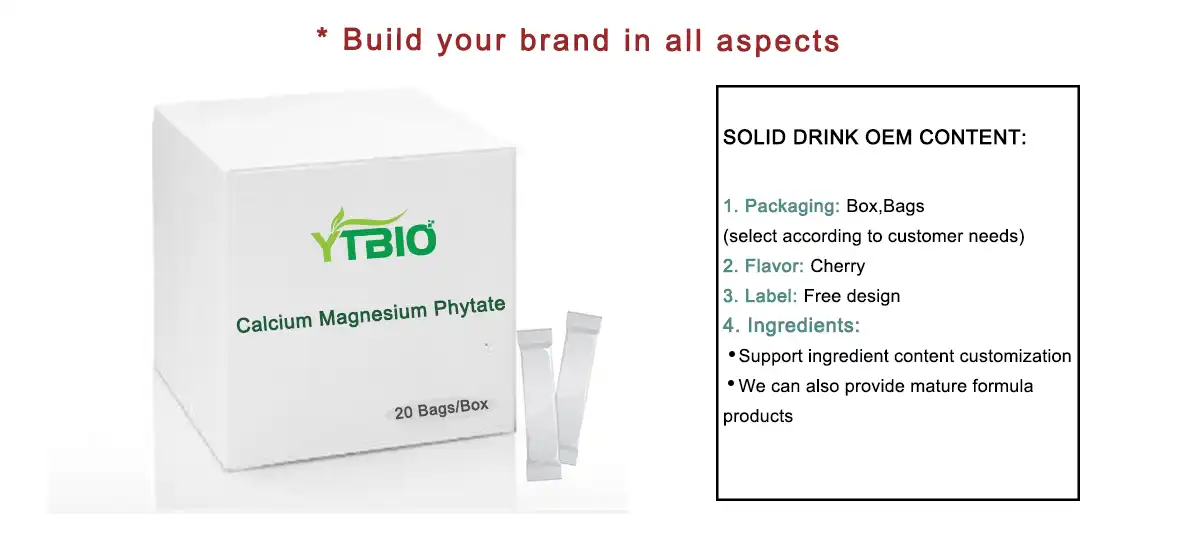 * Build your brand in all aspects

YTBIO

Calcium Magnesium Phytate

20 Bags/Box

SOLID DRINK OEM CONTENT:

1. Packaging: Box,Bags
(select according to customer needs)
2. Flavor: Cherry
3. Label: Free design
4. Ingredients:
• Support ingredient content customization
• We can also provide mature formula products